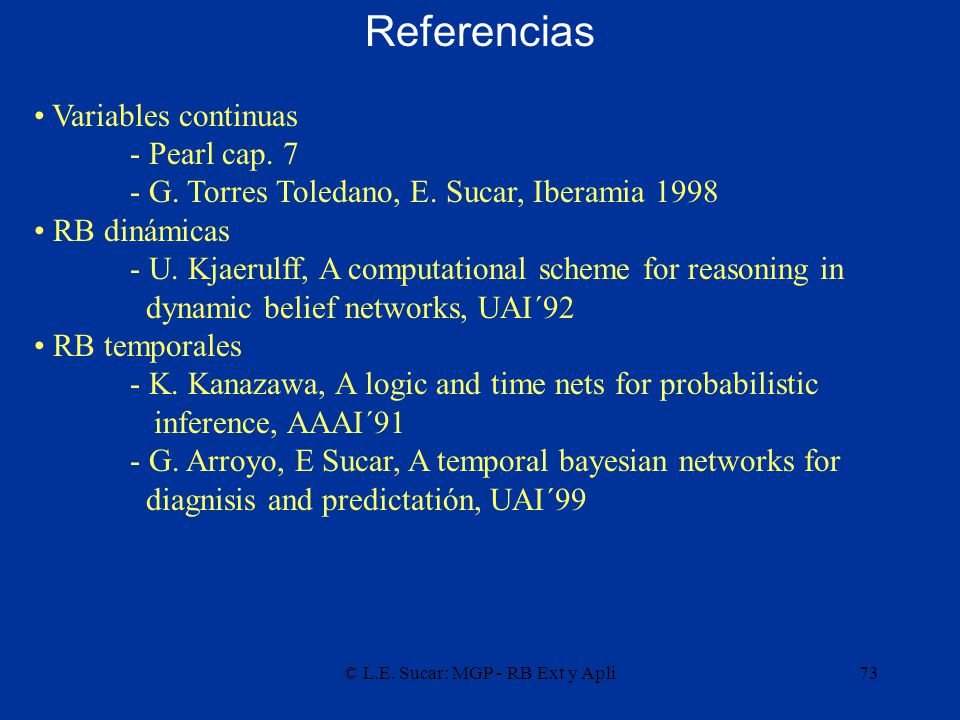 Referencias

• Variables continuas
- Pearl cap. 7
- G. Torres Toledano, E. Sucar, Iberamia 1998
• RB dinámicas
- U. Kjaerulff, A computational scheme for reasoning in dynamic belief networks, UAI´92
• RB temporales
- K. Kanazawa, A logic and time nets for probabilistic inference, AAAI´91
- G. Arroyo, E Sucar, A temporal bayesian networks for diagnisis and predictatión, UAI´99

© L.E. Sucar: MGP - RB Ext y Apli

73